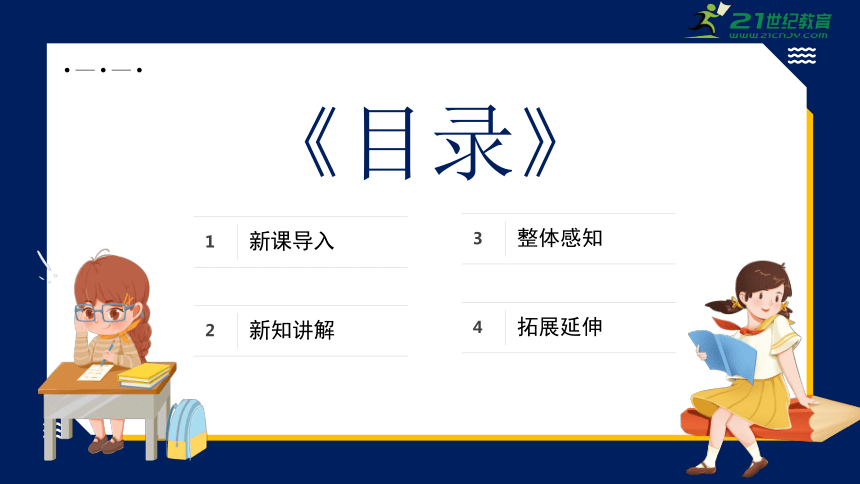 21世纪教育
www.21cnjy.com

《目录》

1 新课导入

2 新知讲解

3 整体感知

4 拓展延伸